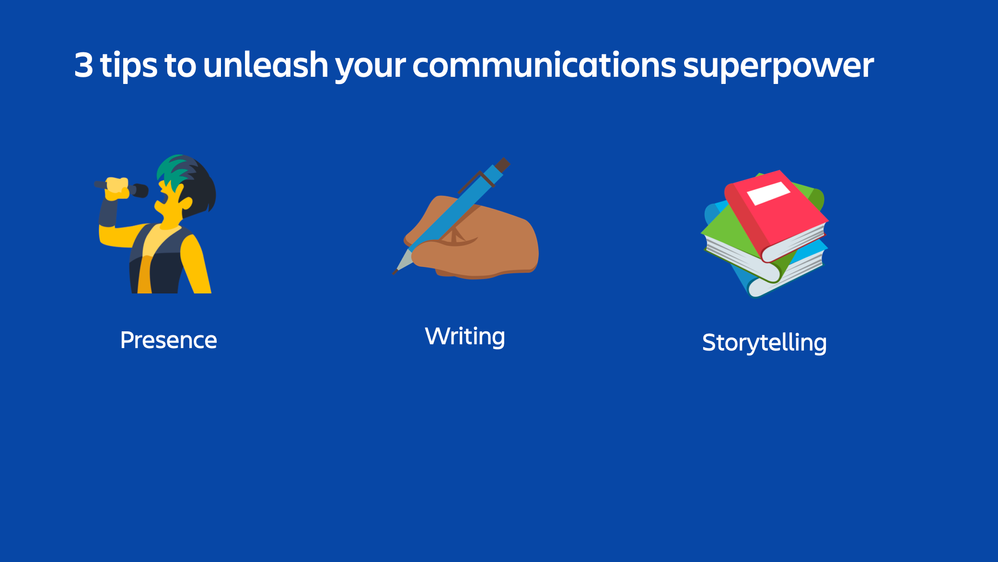 3 tips to unleash your communications superpower

Presence

Writing

Storytelling